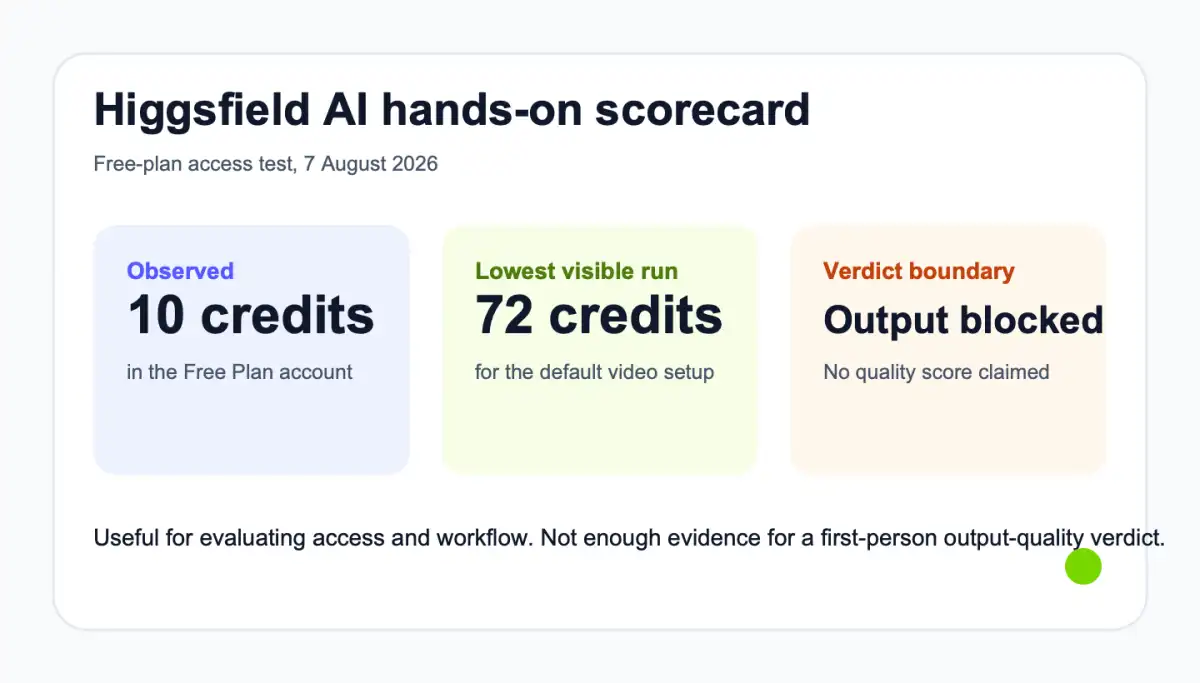 Higgsfield AI hands-on scorecard

Free-plan access test, 7 August 2026

Observed
10 credits
in the Free Plan account

Lowest visible run
72 credits
for the default video setup

Verdict boundary
Output blocked
No quality score claimed

Useful for evaluating access and workflow. Not enough evidence for a first-person output-quality verdict.